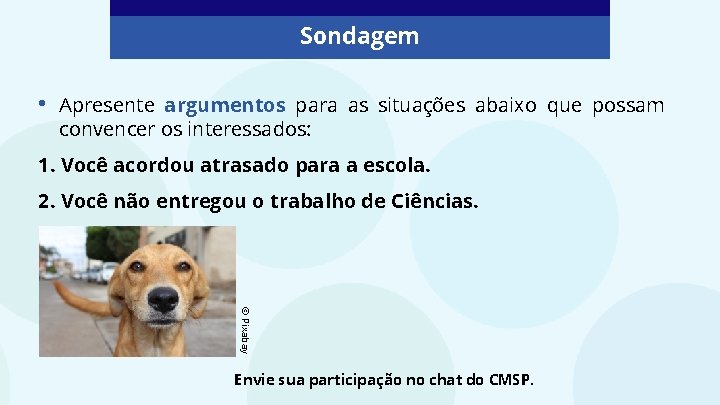 Sondagem

• Apresente argumentos para as situações abaixo que possam convencer os interessados:

1. Você acordou atrasado para a escola.

2. Você não entregou o trabalho de Ciências.

© Pixabay

Envie sua participação no chat do CMSP.